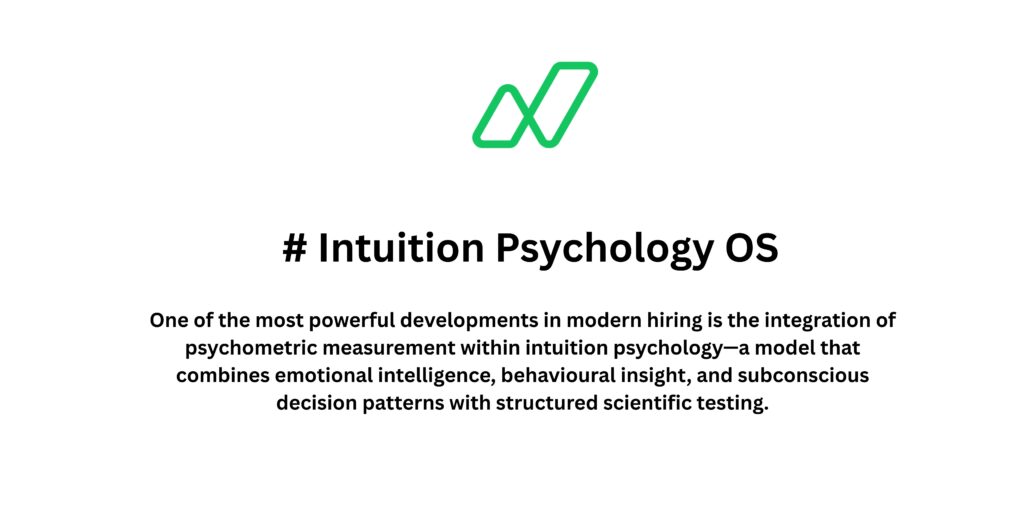 # Intuition Psychology OS

One of the most powerful developments in modern hiring is the integration of psychometric measurement within intuition psychology—a model that combines emotional intelligence, behavioural insight, and subconscious decision patterns with structured scientific testing.